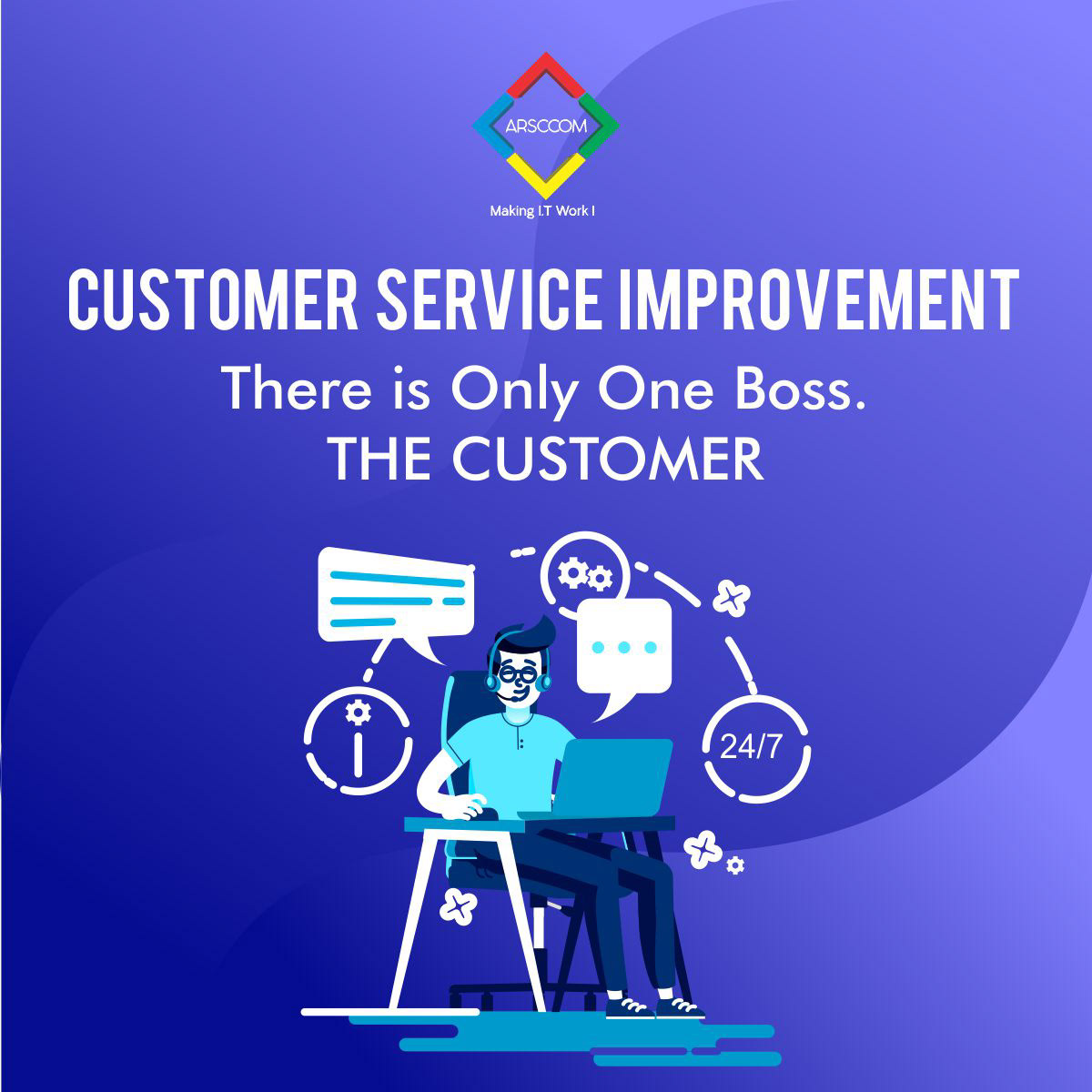 ARSCCOM
Making I.T Work I

CUSTOMER SERVICE IMPROVEMENT
There is Only One Boss.
THE CUSTOMER

24/7